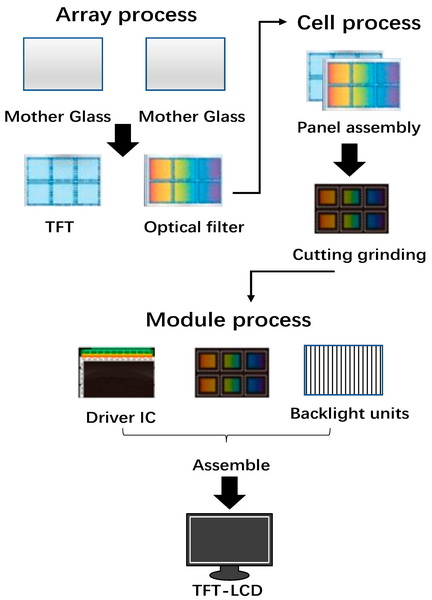 Array process

Mother Glass

Mother Glass

TFT

Optical filter

Cell process

Panel assembly

Cutting grinding

Module process

Driver IC

Backlight units

Assemble

TFT-LCD